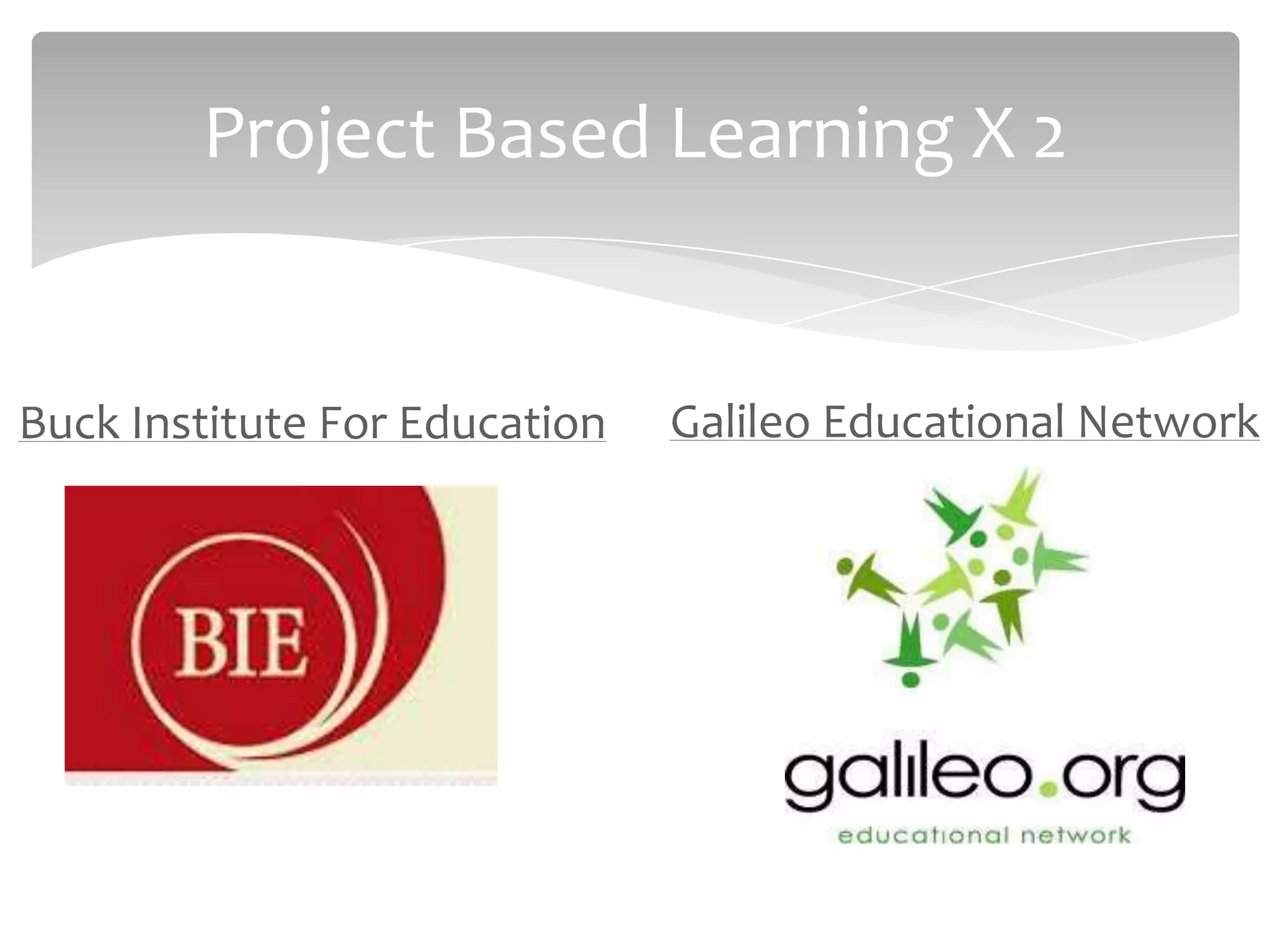 Project Based Learning X 2

Buck Institute For Education

BIE

Galileo Educational Network

galileo.org
educational network